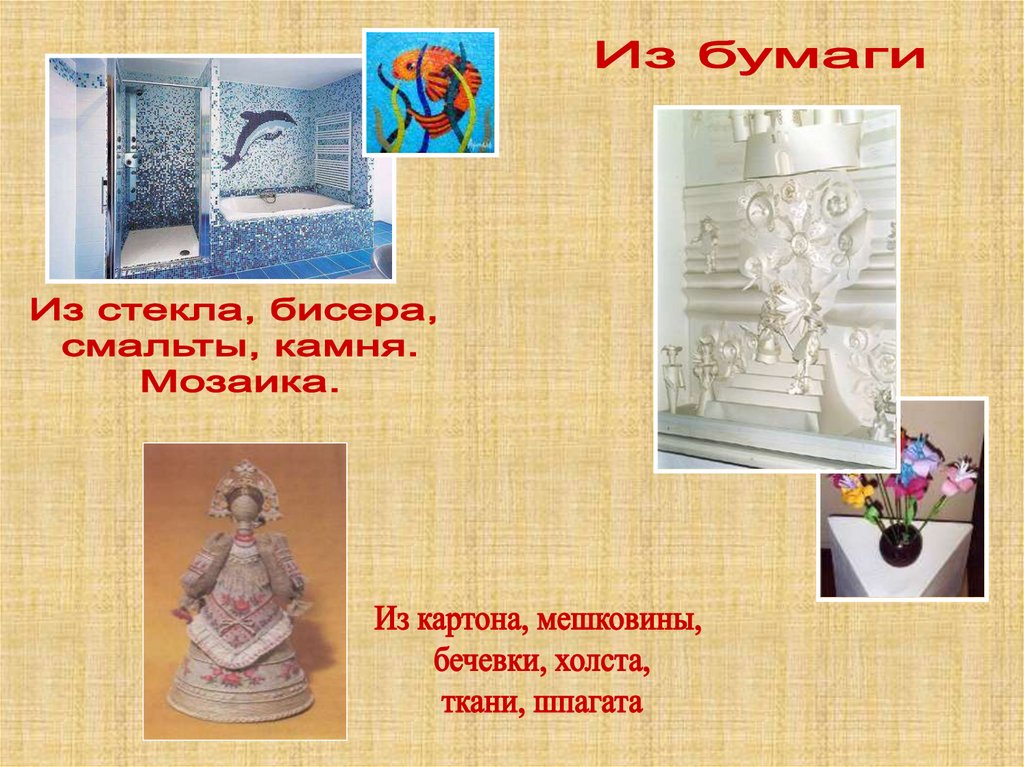 Из бумаги

Из стекла, бисера, смальты, камня. Мозаика.

Из картона, мешковины, бечевки, холста, ткани, шпагата